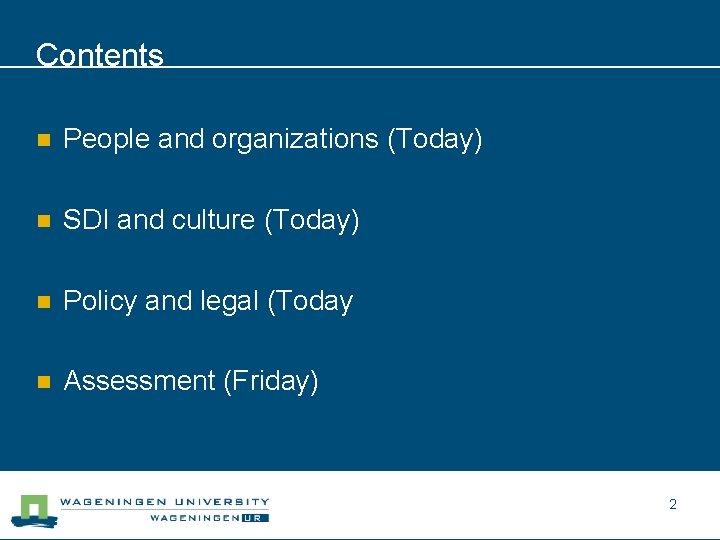 Contents

People and organizations (Today)

SDI and culture (Today)

Policy and legal (Today

Assessment (Friday)

WAGENINGEN UNIVERSITY
WAGENINGEN UR

2